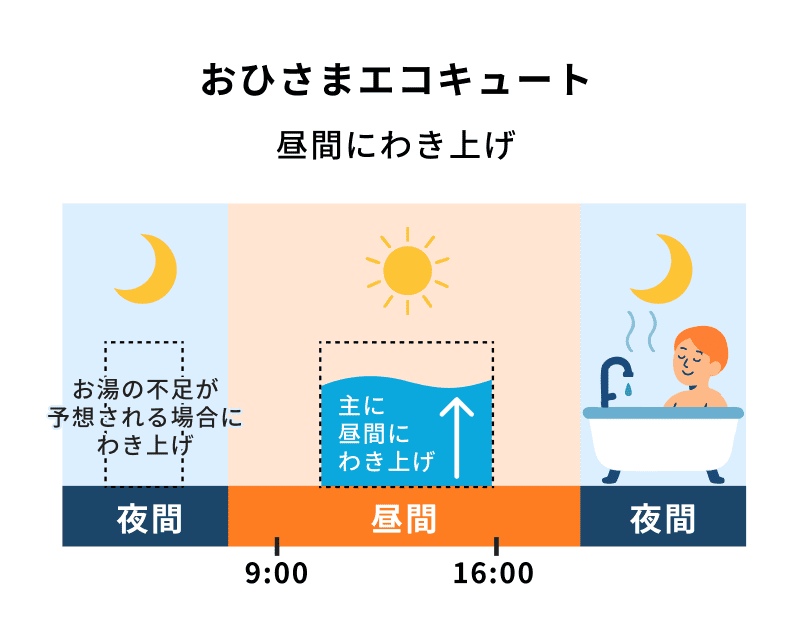 おひさまエコキュート

昼間にわき上げ

お湯の不足が予想される場合にわき上げ

主に昼間にわき上げ

夜間

昼間

夜間

9:00

16:00